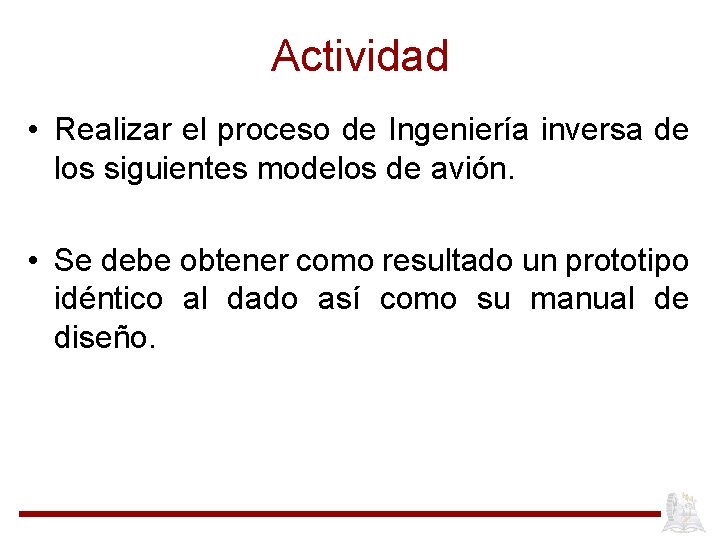 Actividad

• Realizar el proceso de Ingeniería inversa de los siguientes modelos de avión.

• Se debe obtener como resultado un prototipo idéntico al dado así como su manual de diseño.